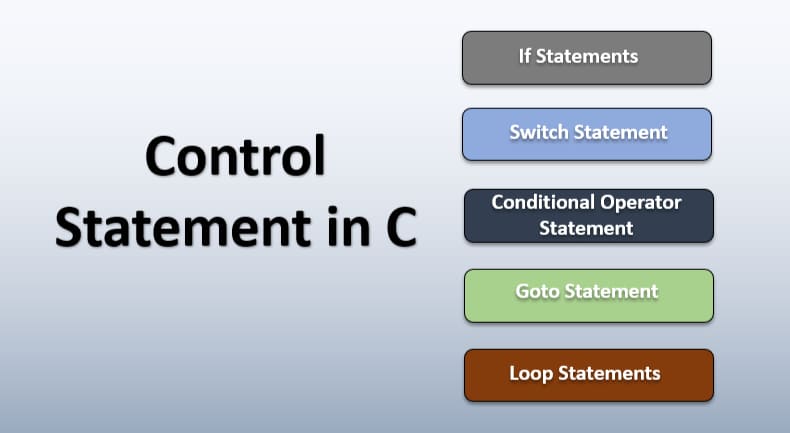 Control Statement in C

If Statements

Switch Statement

Conditional Operator Statement

Goto Statement

Loop Statements